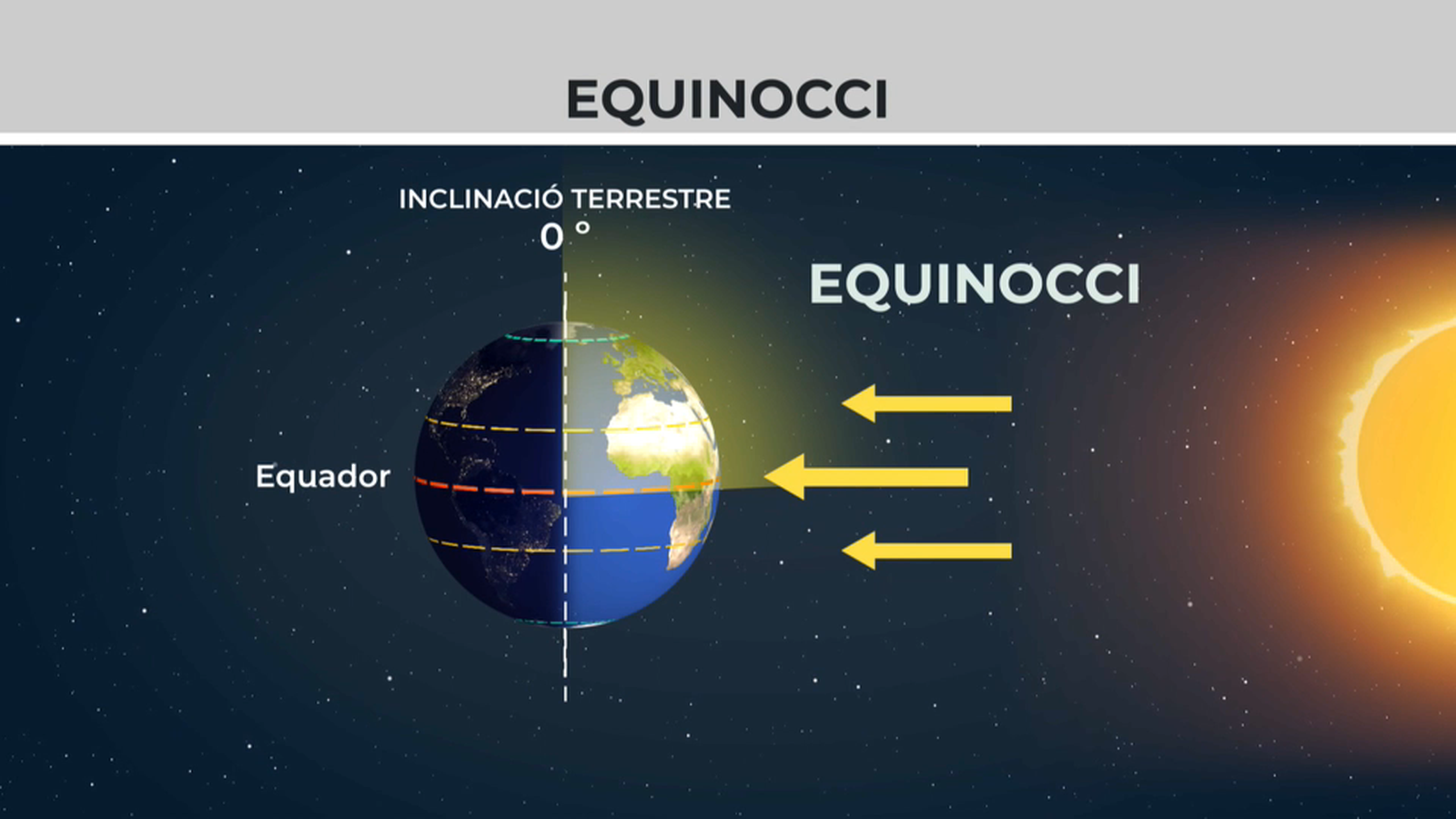 EQUINOCCI

INCLINACIÓ TERRESTRE
0 °

EQUINOCCI

Equador